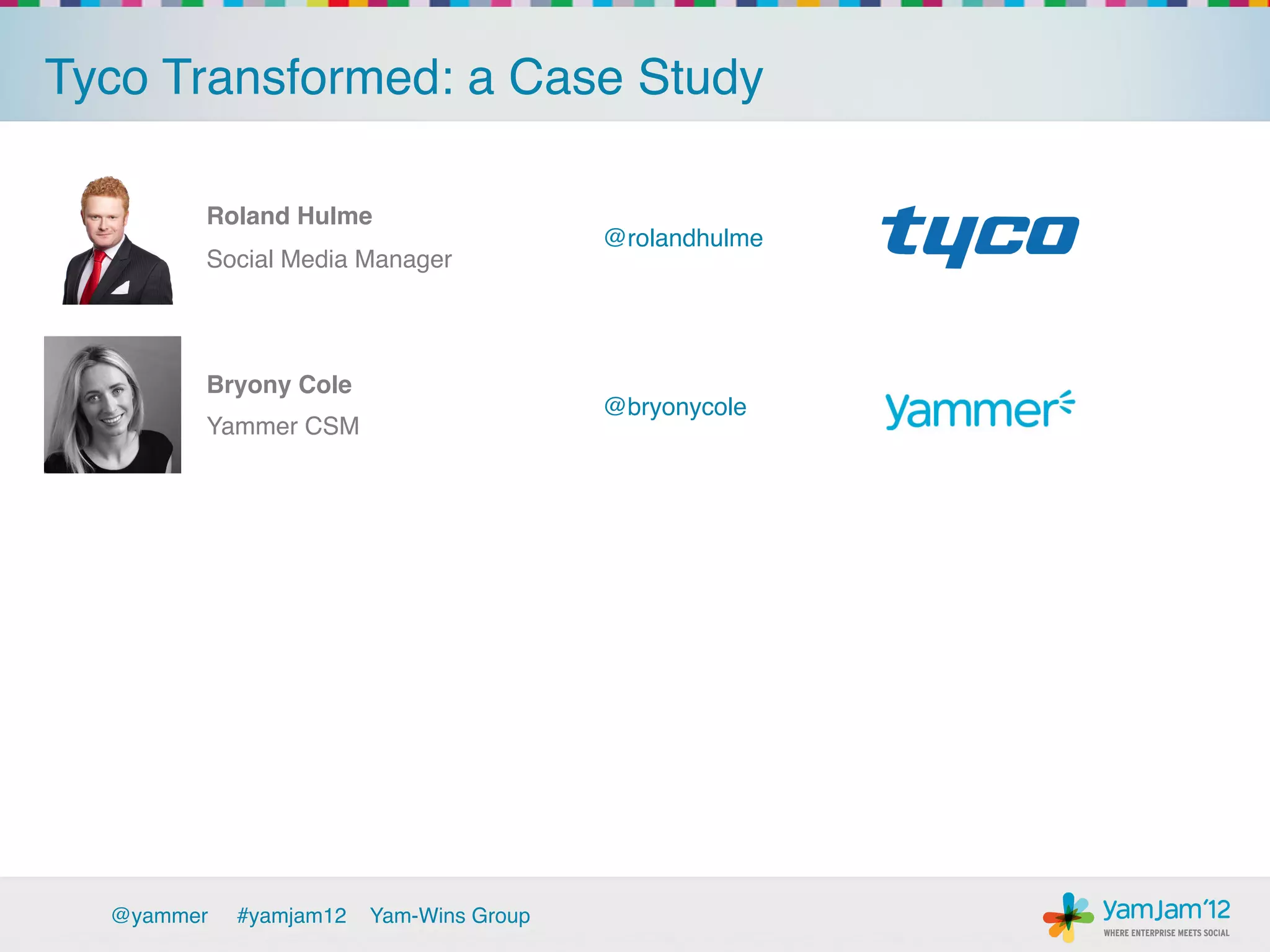 Tyco Transformed: a Case Study

Roland Hulme
Social Media Manager

@rolandhulme

tyco

Bryony Cole
Yammer CSM

@bryonycole

yammer

@yammer #yamjam12 Yam-Wins Group

YamJam'12
WHERE ENTERPRISE MEETS SOCIAL